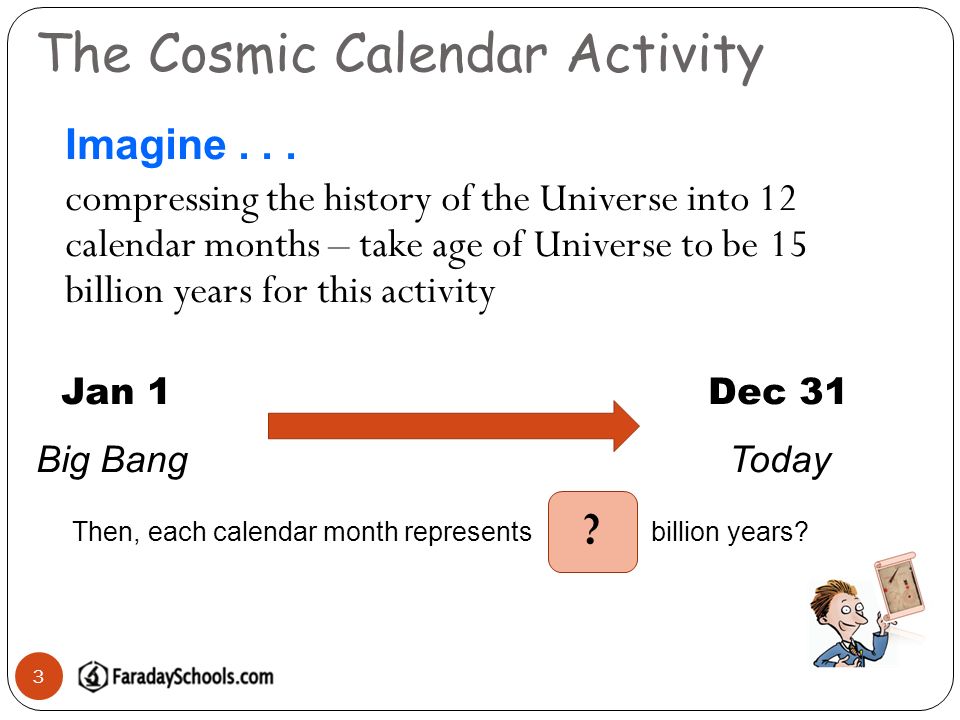 The Cosmic Calendar Activity

Imagine . . .

compressing the history of the Universe into 12 calendar months – take age of Universe to be 15 billion years for this activity

Jan 1

Big Bang

Dec 31

Today

Then, each calendar month represents ? billion years?

3

FaradaySchools.com